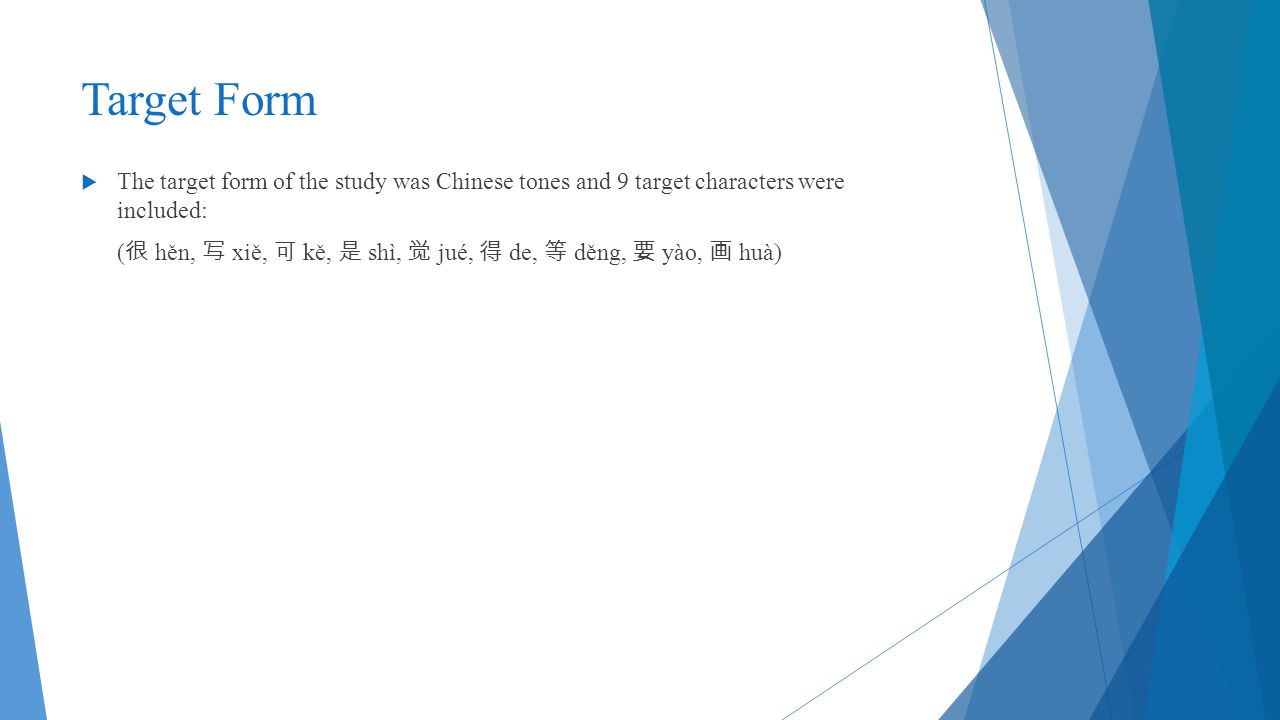 Target Form

The target form of the study was Chinese tones and 9 target characters were included:

(很 hěn, 写 xiě, 可 kě, 是 shì, 觉 jué, 得 de, 等 děng, 要 yào, 画 huà)